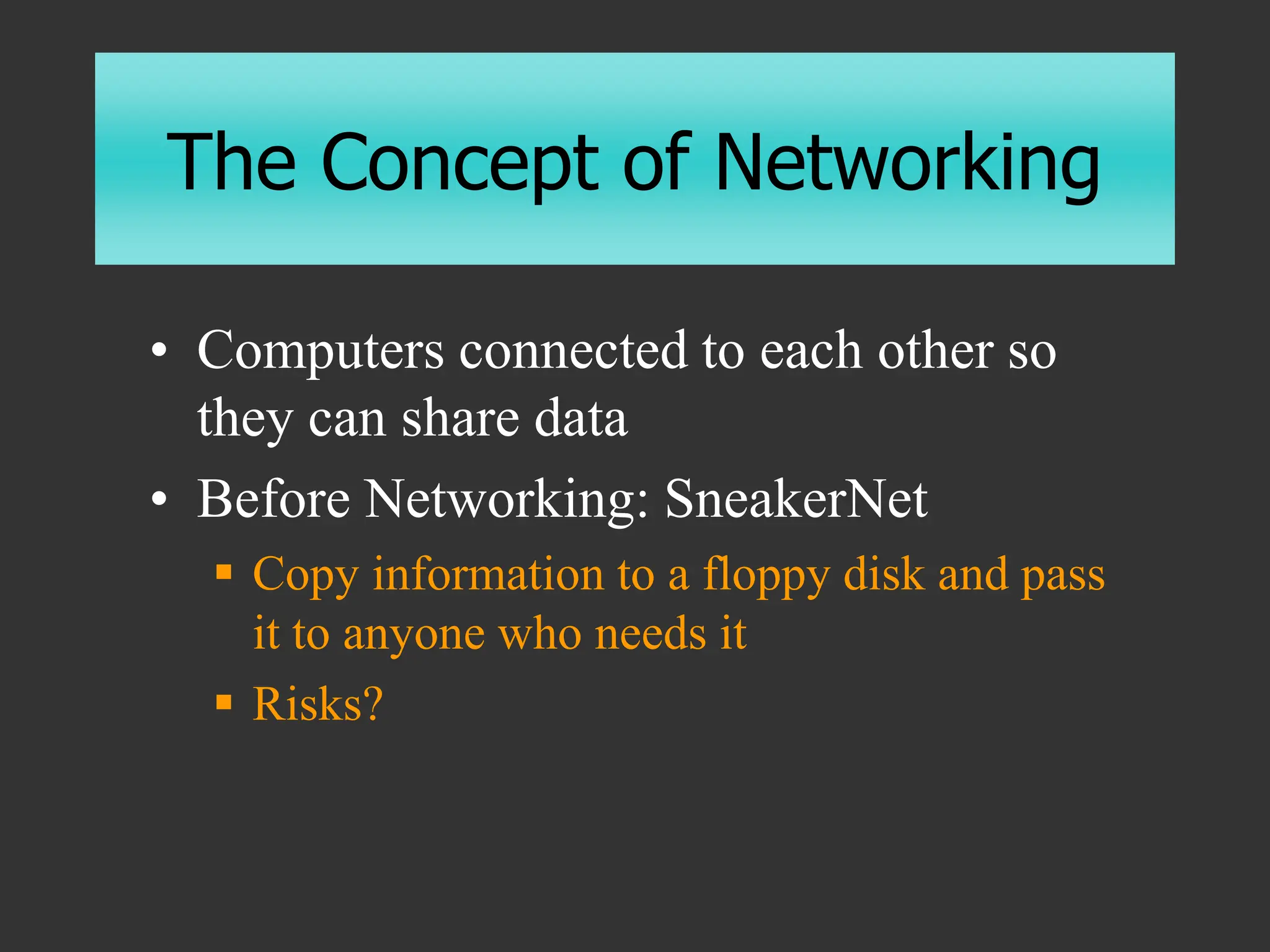 The Concept of Networking

• Computers connected to each other so they can share data
• Before Networking: SneakerNet
  ▪ Copy information to a floppy disk and pass it to anyone who needs it
  ▪ Risks?